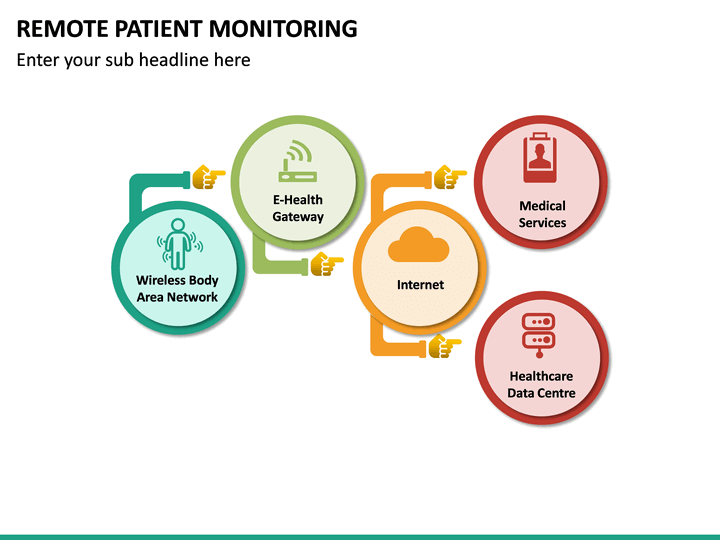 REMOTE PATIENT MONITORING
Enter your sub headline here

Wireless Body Area Network

E-Health Gateway

Internet

Medical Services

Healthcare Data Centre